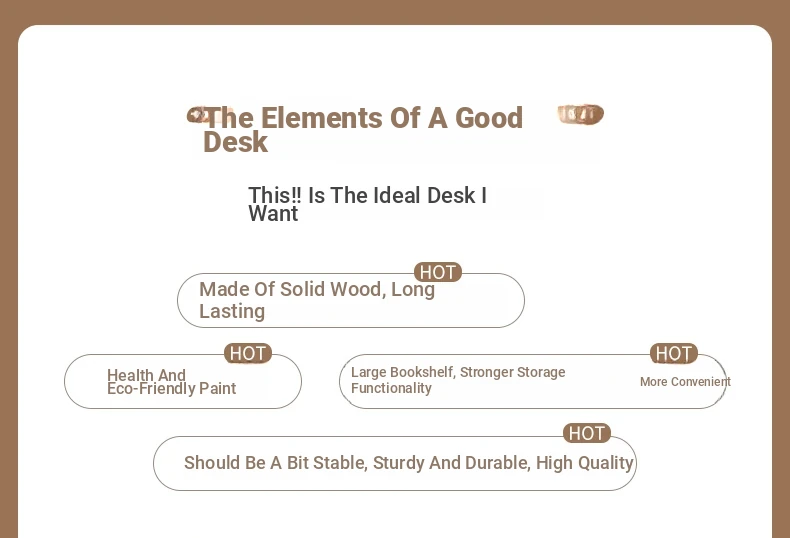 The Elements Of A Good Desk

This!! Is The Ideal Desk I Want

HOT
Made Of Solid Wood, Long Lasting

HOT
Health And Eco-Friendly Paint

HOT
Large Bookshelf, Stronger Storage Functionality
More Convenient

HOT
Should Be A Bit Stable, Sturdy And Durable, High Quality